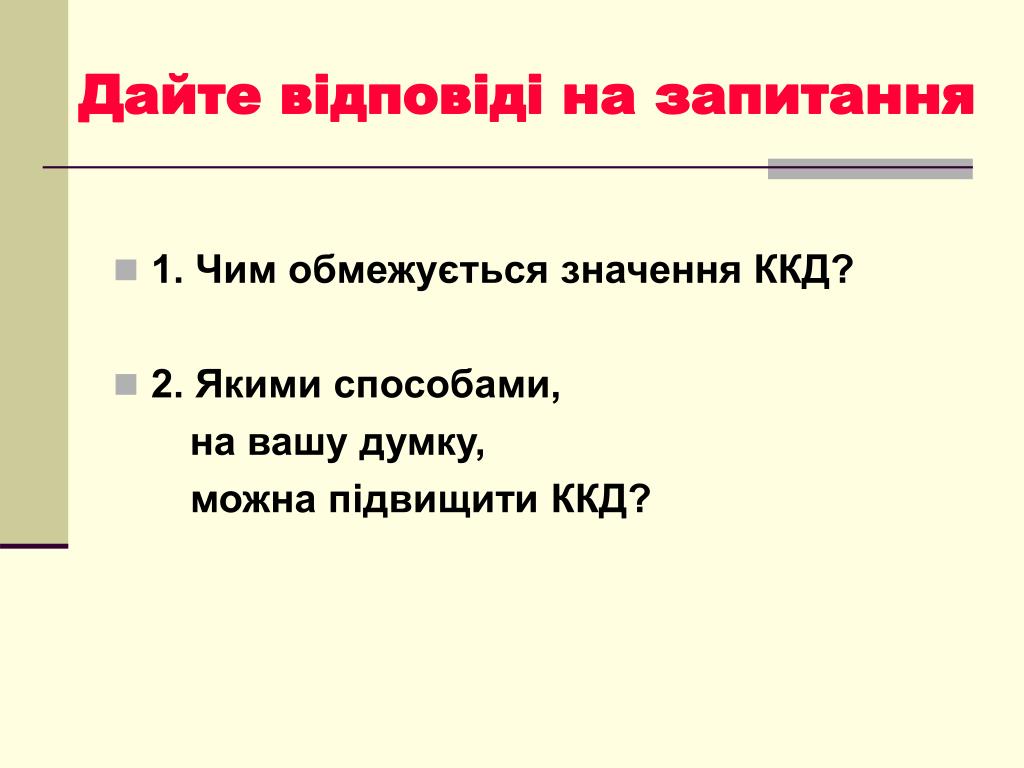 Дайте відповіді на запитання

1. Чим обмежується значення ККД?

2. Якими способами,
на вашу думку,
можна підвищити ККД?